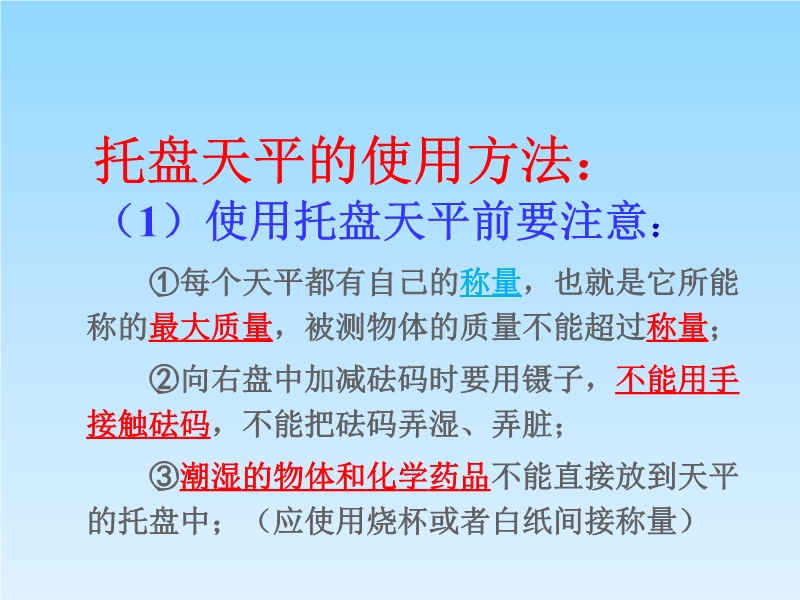 托盘天平的使用方法：

（1）使用托盘天平前要注意：

①每个天平都有自己的称量，也就是它所能称的最大质量，被测物体的质量不能超过称量；

②向右盘中加减砝码时要用镊子，不能用手接触砝码，不能把砝码弄湿、弄脏；

③潮湿的物体和化学药品不能直接放到天平的托盘中；（应使用烧杯或者白纸间接称量）